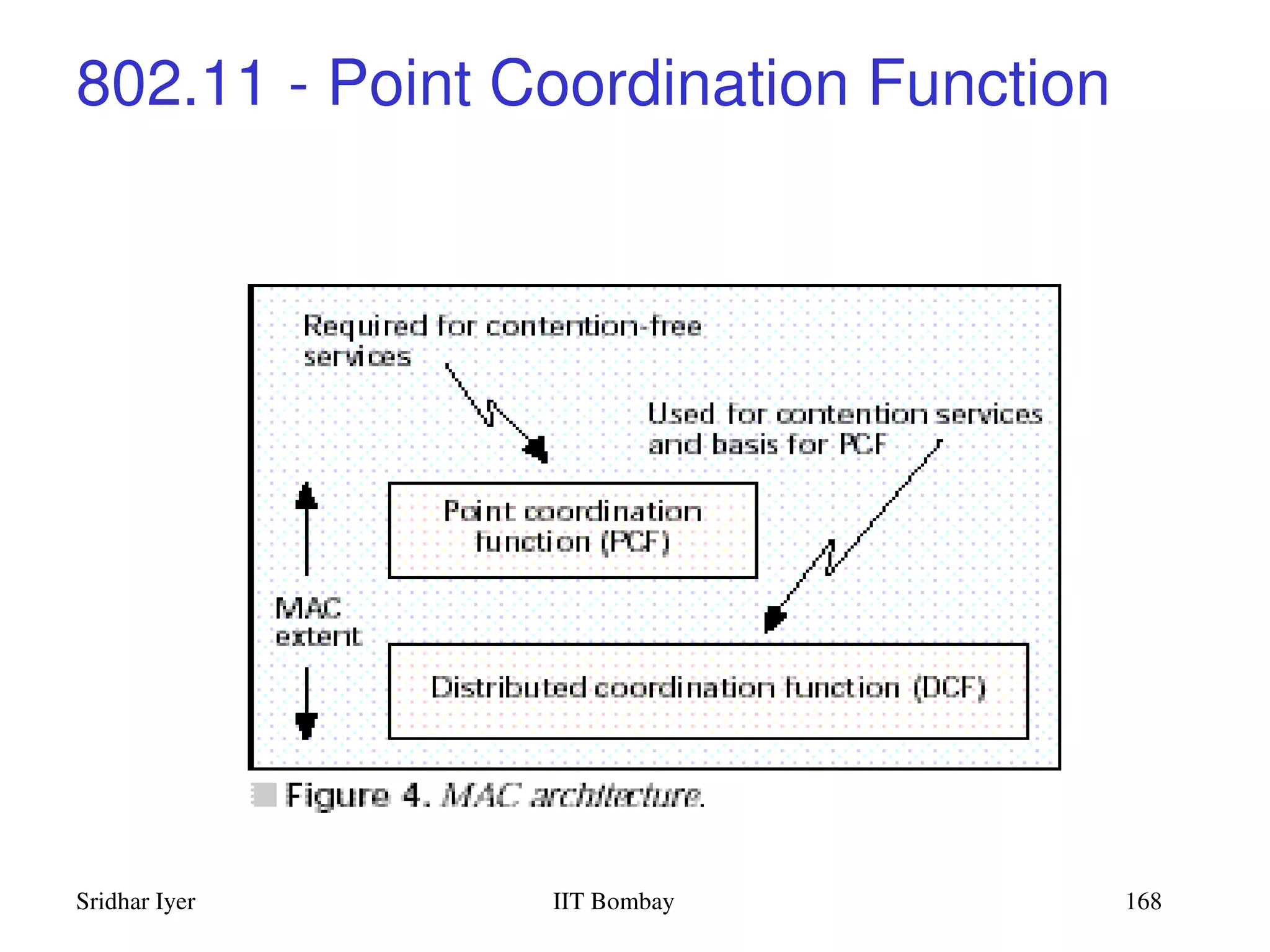 802.11 - Point Coordination Function

Required for contention-free services

Used for contention services and basis for PCF

Point coordination function (PCF)

MAC extent

Distributed coordination function (DCF)

Figure 4. MAC architecture.

Sridhar Iyer

IIT Bombay

168